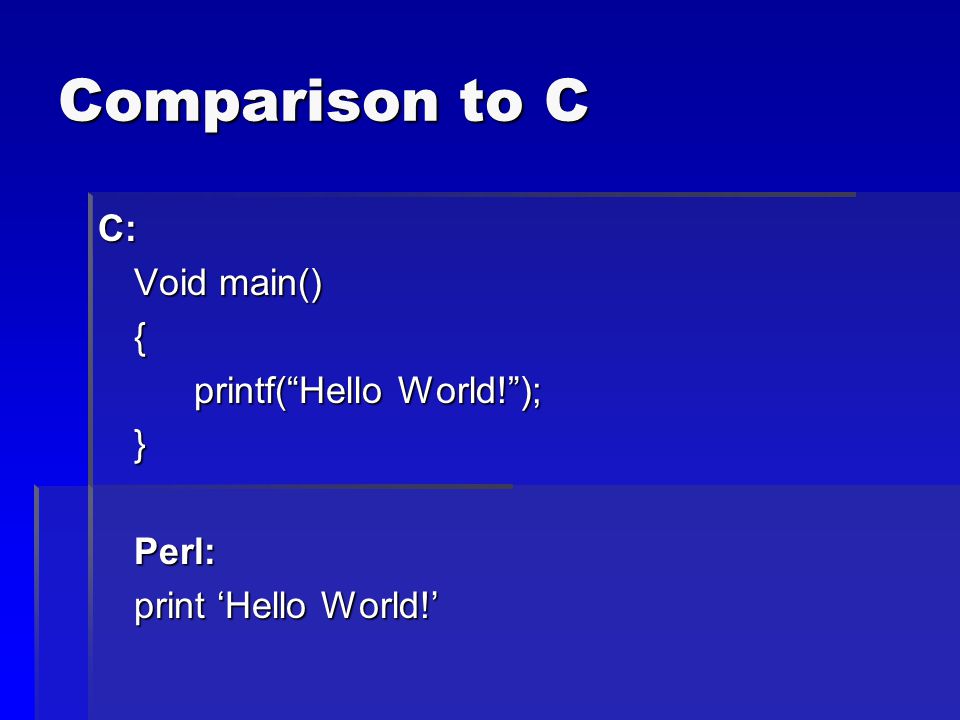 Comparison to C

C:
Void main()
{
printf(“Hello World!”);
}

Perl:
print ‘Hello World!’